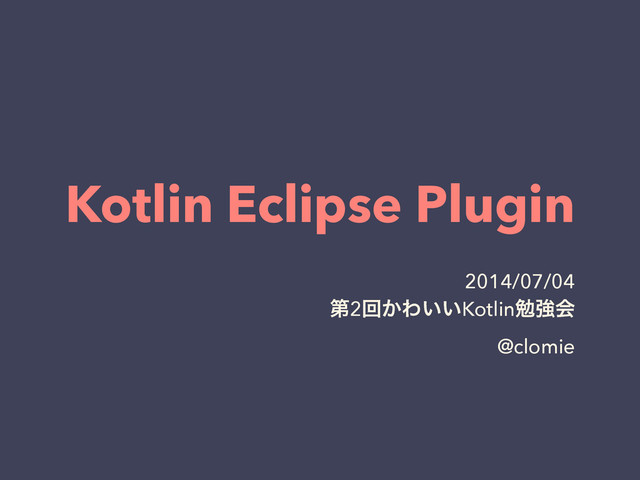 Kotlin Eclipse Plugin

2014/07/04
第2回かわいいKotlin勉強会

@clomie